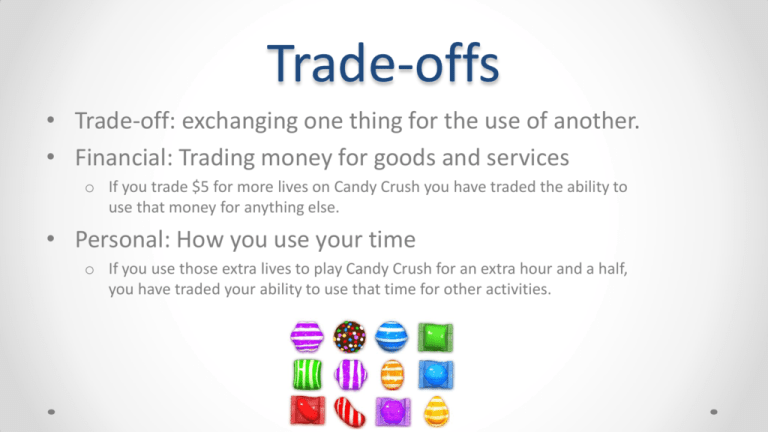 Trade-offs

• Trade-off: exchanging one thing for the use of another.

• Financial: Trading money for goods and services

o If you trade \$5 for more lives on Candy Crush you have traded the ability to use that money for anything else.

• Personal: How you use your time

o If you use those extra lives to play Candy Crush for an extra hour and a half, you have traded your ability to use that time for other activities.